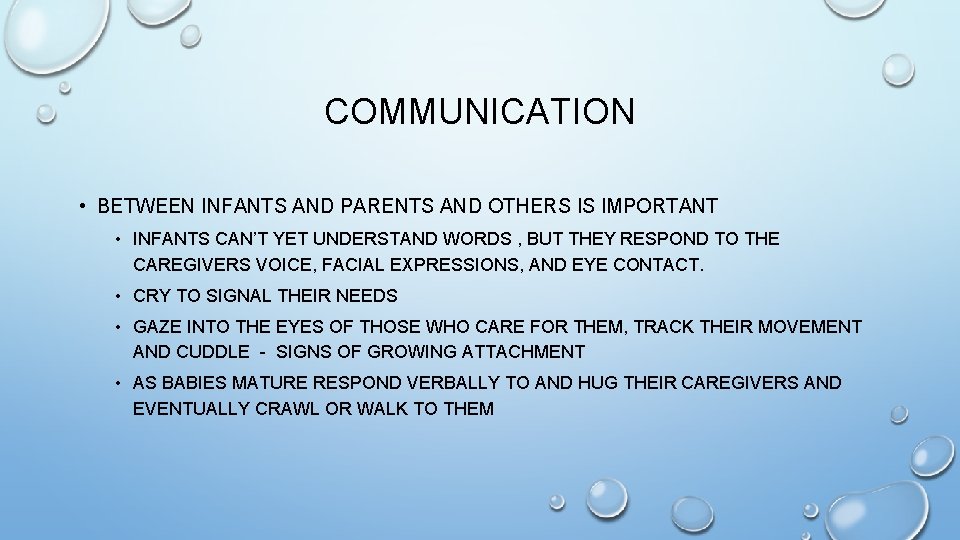 COMMUNICATION

• BETWEEN INFANTS AND PARENTS AND OTHERS IS IMPORTANT

• INFANTS CAN'T YET UNDERSTAND WORDS , BUT THEY RESPOND TO THE CAREGIVERS VOICE, FACIAL EXPRESSIONS, AND EYE CONTACT.

• CRY TO SIGNAL THEIR NEEDS

• GAZE INTO THE EYES OF THOSE WHO CARE FOR THEM, TRACK THEIR MOVEMENT AND CUDDLE - SIGNS OF GROWING ATTACHMENT

• AS BABIES MATURE RESPOND VERBALLY TO AND HUG THEIR CAREGIVERS AND EVENTUALLY CRAWL OR WALK TO THEM